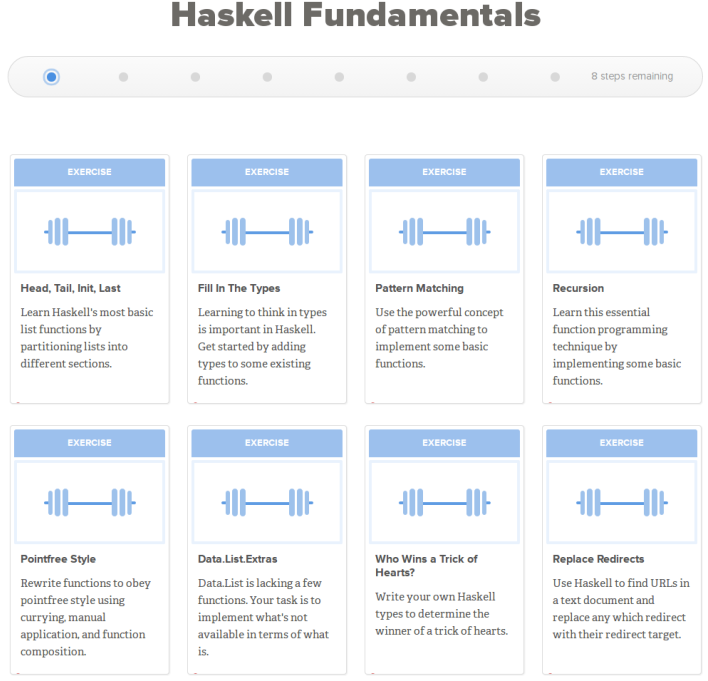 Haskell Fundamentals

8 steps remaining

EXERCISE

Head, Tail, Init, Last

Learn Haskell's most basic list functions by partitioning lists into different sections.

EXERCISE

Fill In The Types

Learning to think in types is important in Haskell. Get started by adding types to some existing functions.

EXERCISE

Pattern Matching

Use the powerful concept of pattern matching to implement some basic functions.

EXERCISE

Recursion

Learn this essential function programming technique by implementing some basic functions.

EXERCISE

Pointfree Style

Rewrite functions to obey pointfree style using currying, manual application, and function composition.

EXERCISE

Data.List.Extras

Data.List is lacking a few functions. Your task is to implement what's not available in terms of what is.

EXERCISE

Who Wins a Trick of Hearts?

Write your own Haskell types to determine the winner of a trick of hearts.

EXERCISE

Replace Redirects

Use Haskell to find URLs in a text document and replace any which redirect with their redirect target.